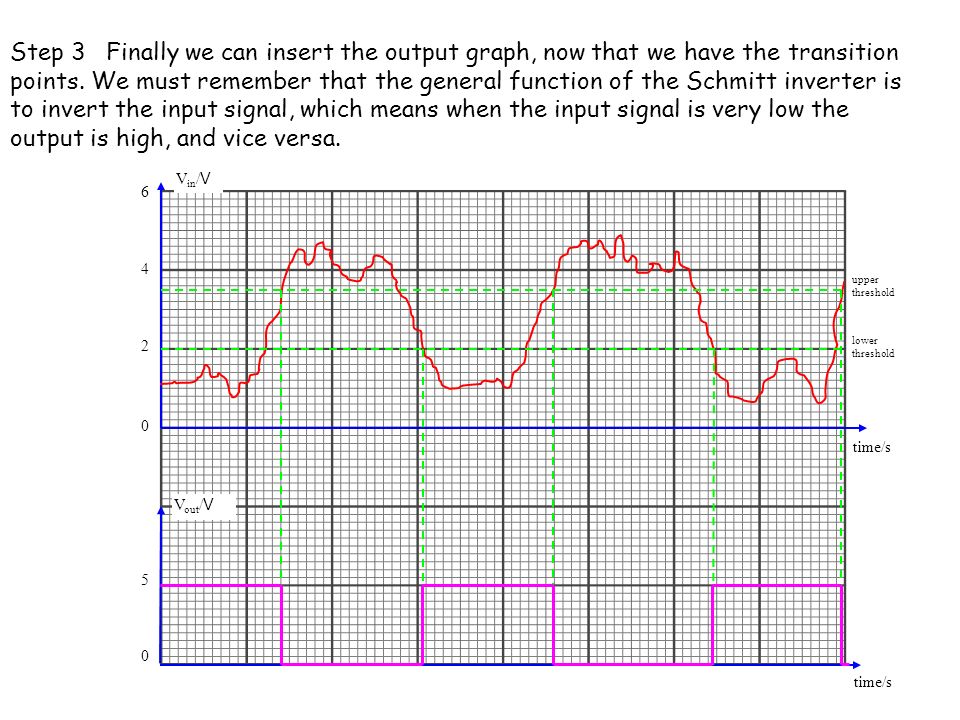 Step 3 Finally we can insert the output graph, now that we have the transition points. We must remember that the general function of the Schmitt inverter is to invert the input signal, which means when the input signal is very low the output is high, and vice versa.

$V_{in}/V$

6

4

2

0

upper threshold

lower threshold

time/s

$V_{out}/V$

5

0

time/s